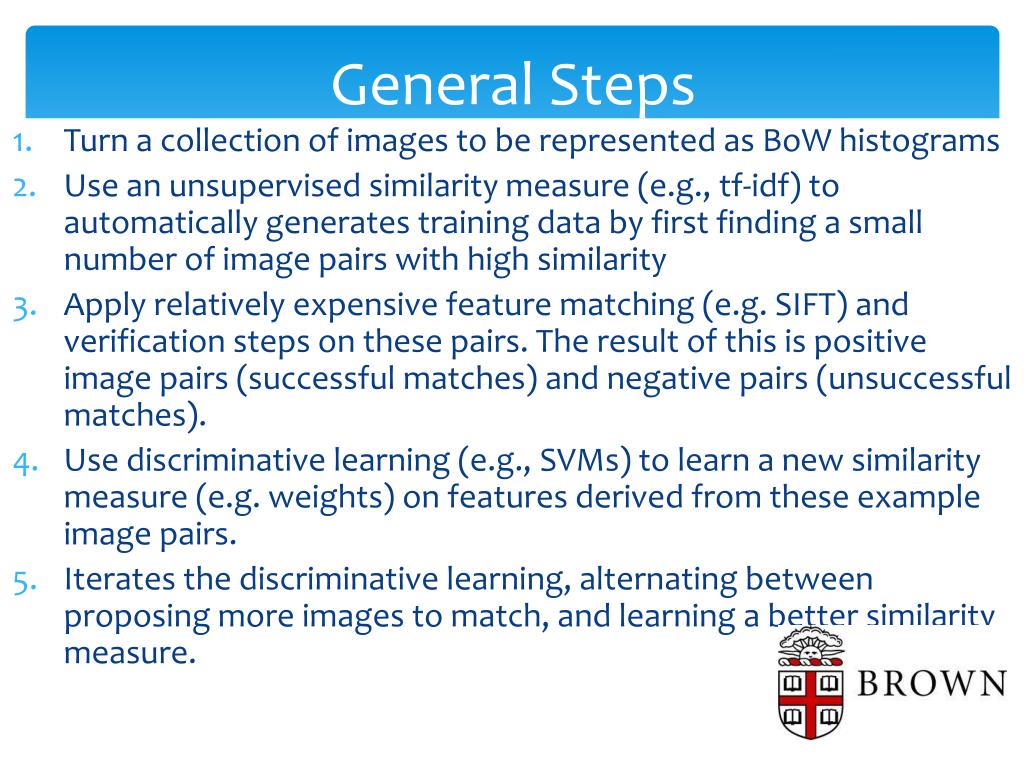 General Steps

1. Turn a collection of images to be represented as BoW histograms
2. Use an unsupervised similarity measure (e.g., tf-idf) to automatically generates training data by first finding a small number of image pairs with high similarity
3. Apply relatively expensive feature matching (e.g. SIFT) and verification steps on these pairs. The result of this is positive image pairs (successful matches) and negative pairs (unsuccessful matches).
4. Use discriminative learning (e.g., SVMs) to learn a new similarity measure (e.g. weights) on features derived from these example image pairs.
5. Iterates the discriminative learning, alternating between proposing more images to match, and learning a better similarity measure.

BROWN